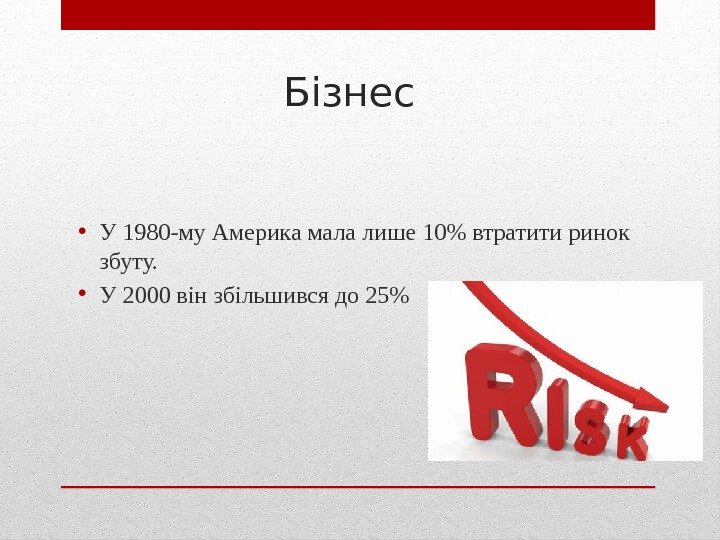 Бізнес

• У 1980-му Америка мала лише 10% втратити ринок збуту.
• У 2000 він збільшився до 25%

RISK